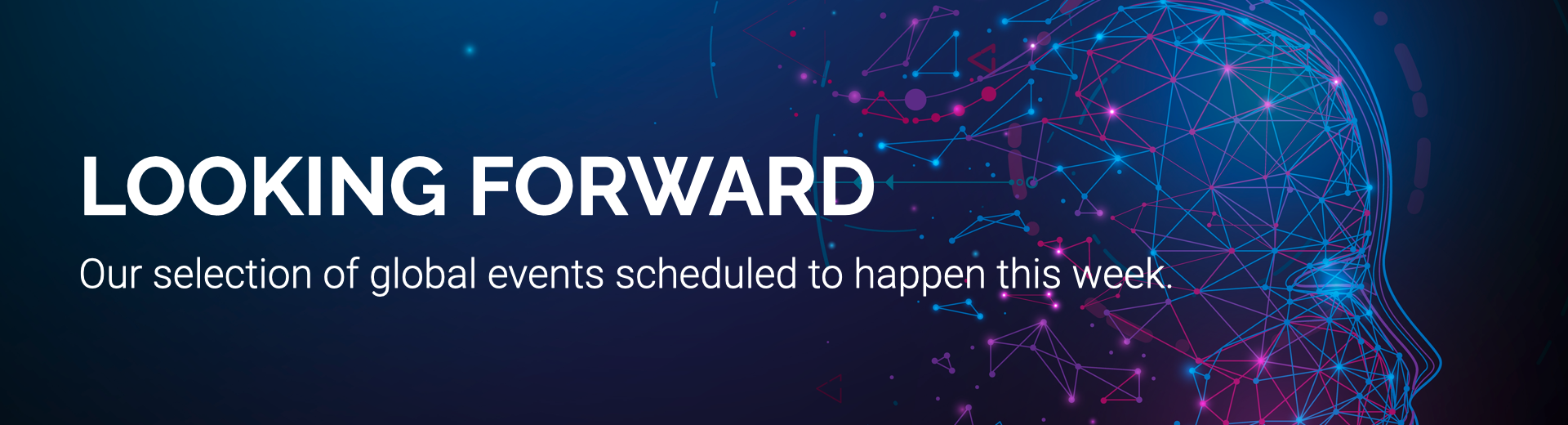 LOOKING FORWARD

Our selection of global events scheduled to happen this week.